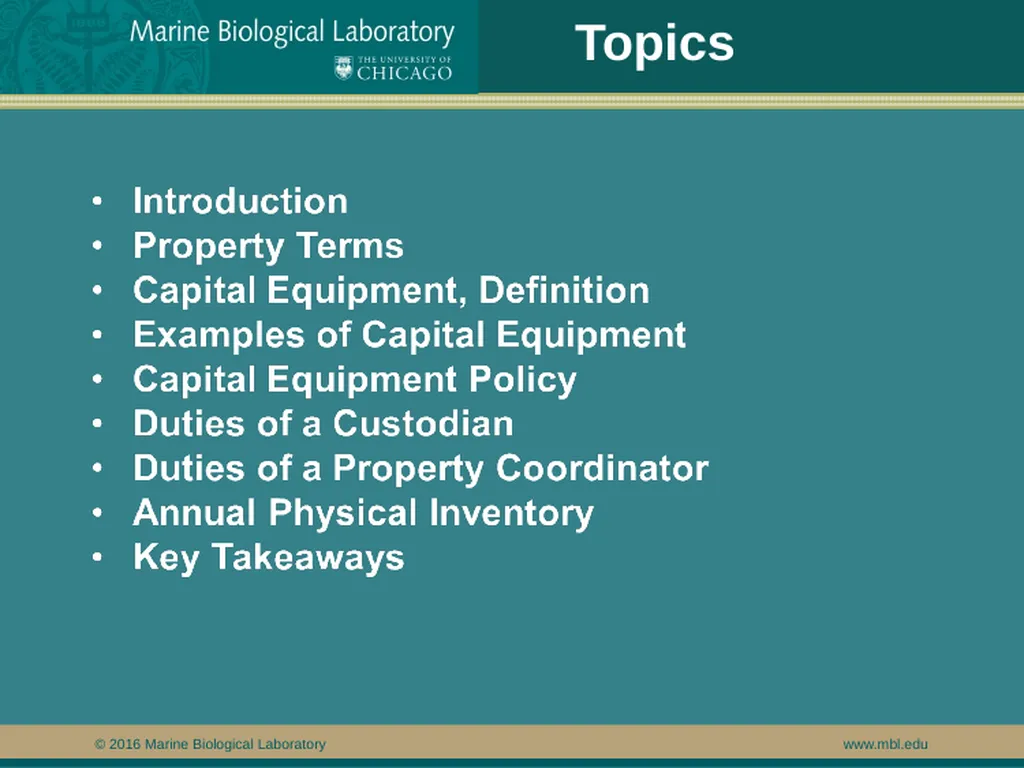 Marine Biological Laboratory
THE UNIVERSITY OF CHICAGO

Topics

• Introduction
• Property Terms
• Capital Equipment, Definition
• Examples of Capital Equipment
• Capital Equipment Policy
• Duties of a Custodian
• Duties of a Property Coordinator
• Annual Physical Inventory
• Key Takeaways

© 2016 Marine Biological Laboratory

www.mbl.edu